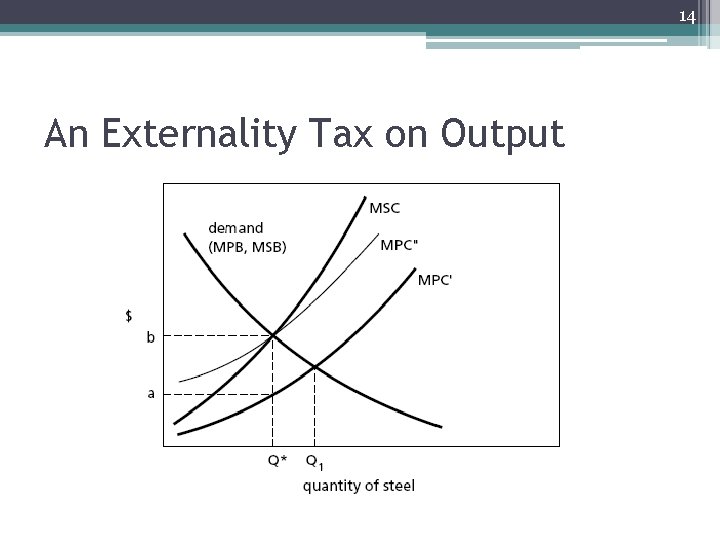 14

An Externality Tax on Output

demand (MPB, MSB)

MSC

MPC"

MPC'

$

b

a

Q*

$Q_1$

quantity of steel